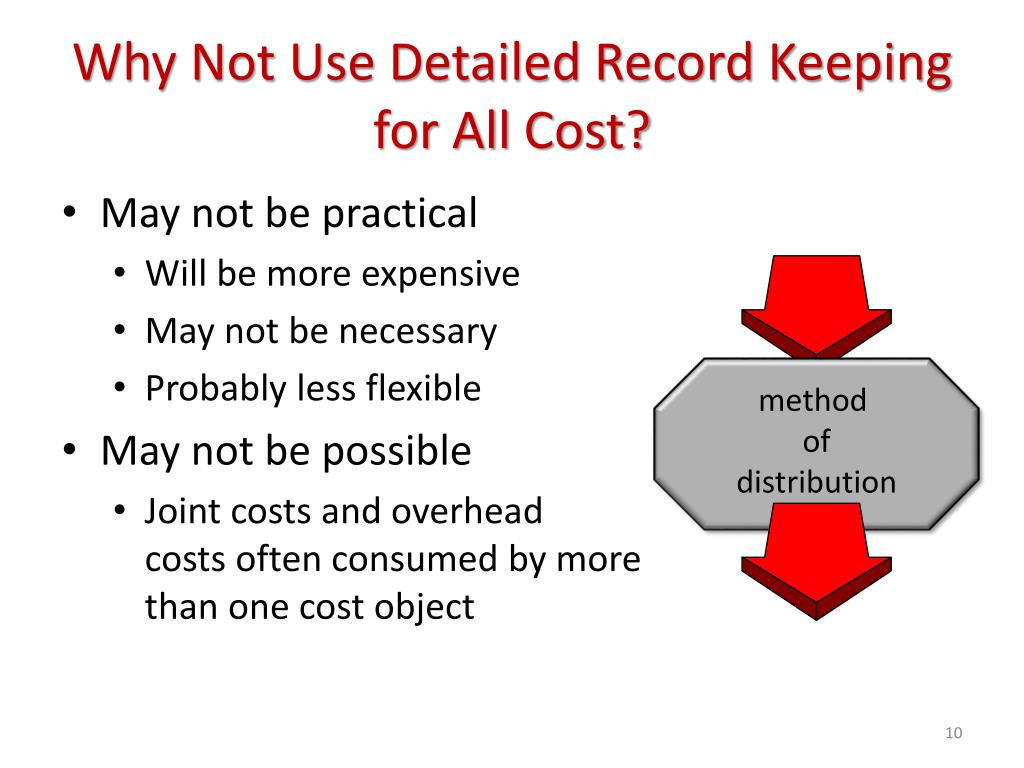 Why Not Use Detailed Record Keeping for All Cost?

• May not be practical
  • Will be more expensive
  • May not be necessary
  • Probably less flexible
• May not be possible
  • Joint costs and overhead costs often consumed by more than one cost object

method of distribution

10